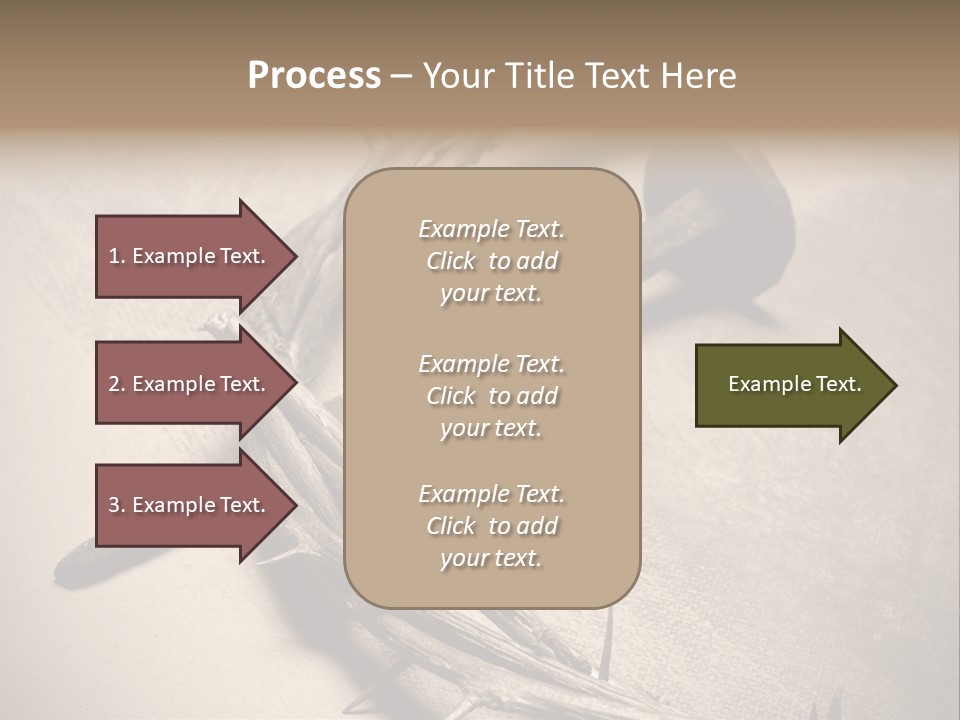 Process – Your Title Text Here

1. Example Text.

2. Example Text.

3. Example Text.

Example Text. Click to add your text.

Example Text. Click to add your text.

Example Text. Click to add your text.

Example Text.